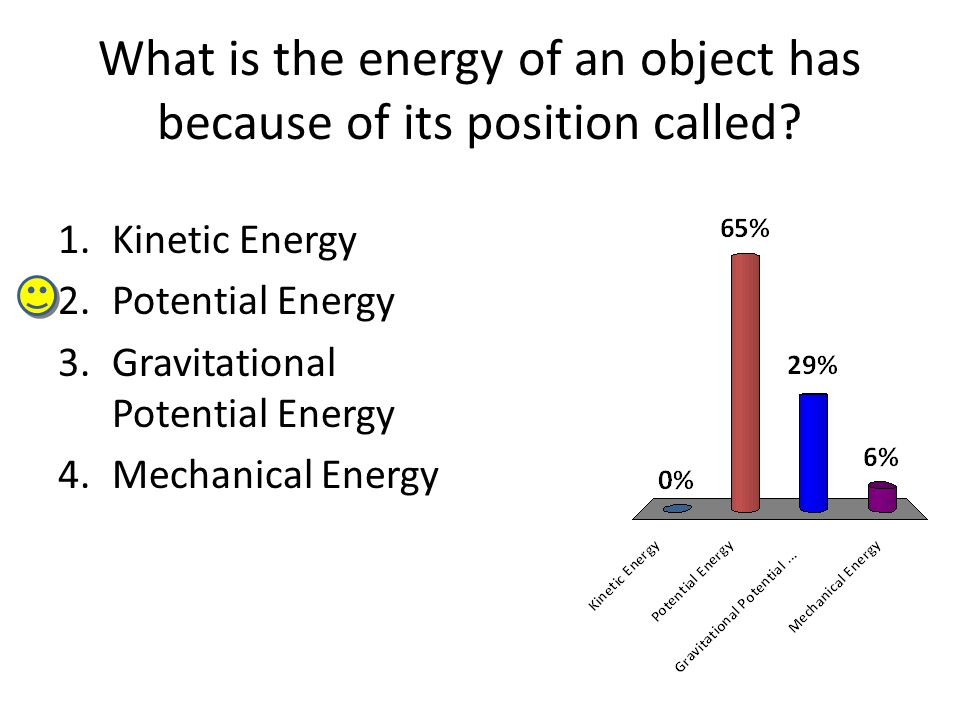 What is the energy of an object has because of its position called?

1. Kinetic Energy
2. Potential Energy
3. Gravitational Potential Energy
4. Mechanical Energy

0%
65%
29%
6%

Kinetic Energy
Potential Energy
Gravitational Potential ...
Mechanical Energy